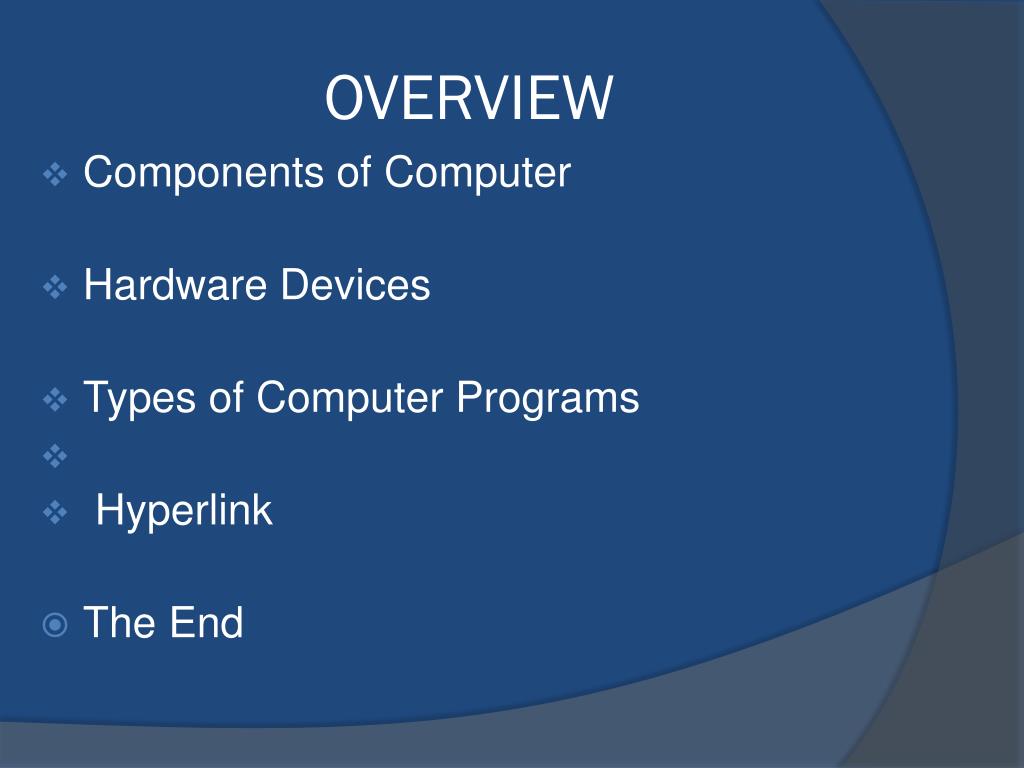 OVERVIEW

Components of Computer

Hardware Devices

Types of Computer Programs

Hyperlink

The End